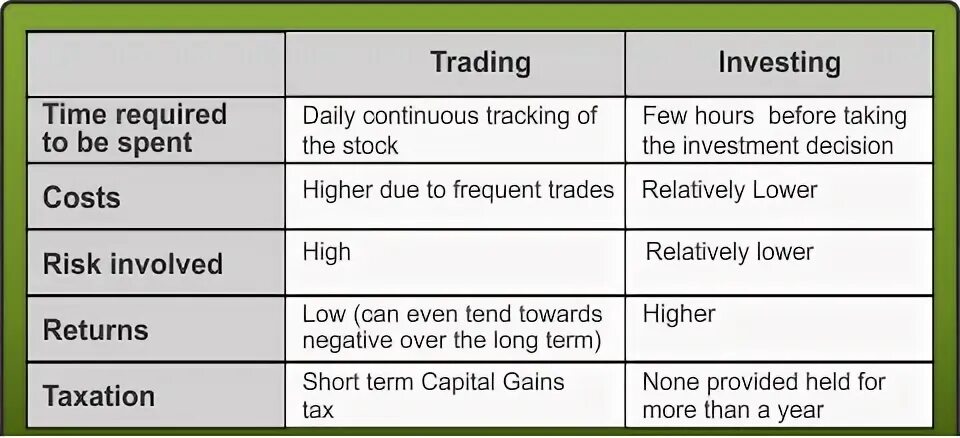 | | Trading | Investing |
|---|---|---|
| Time required to be spent | Daily continuous tracking of the stock | Few hours before taking the investment decision |
| Costs | Higher due to frequent trades | Relatively Lower |
| Risk involved | High | Relatively lower |
| Returns | Low (can even tend towards negative over the long term) | Higher |
| Taxation | Short term Capital Gains tax | None provided held for more than a year |